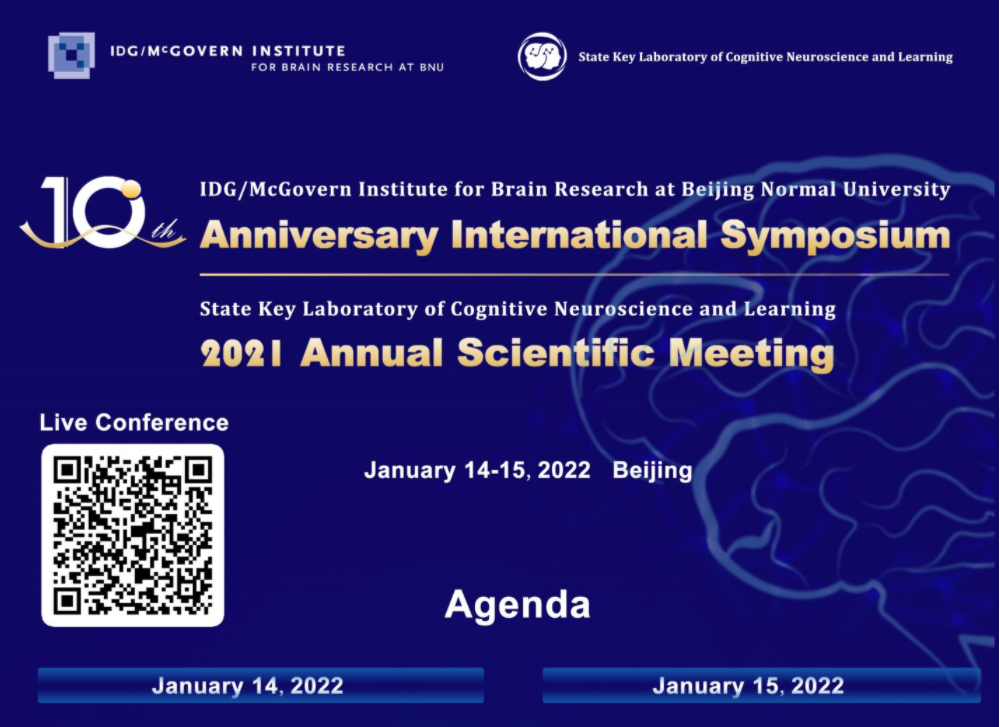 IDG/McGOVERN INSTITUTE
FOR BRAIN RESEARCH AT BNU

State Key Laboratory of Cognitive Neuroscience and Learning

10th

IDG/McGovern Institute for Brain Research at Beijing Normal University
Anniversary International Symposium

State Key Laboratory of Cognitive Neuroscience and Learning
2021 Annual Scientific Meeting

Live Conference

January 14-15, 2022 Beijing

Agenda

January 14, 2022

January 15, 2022